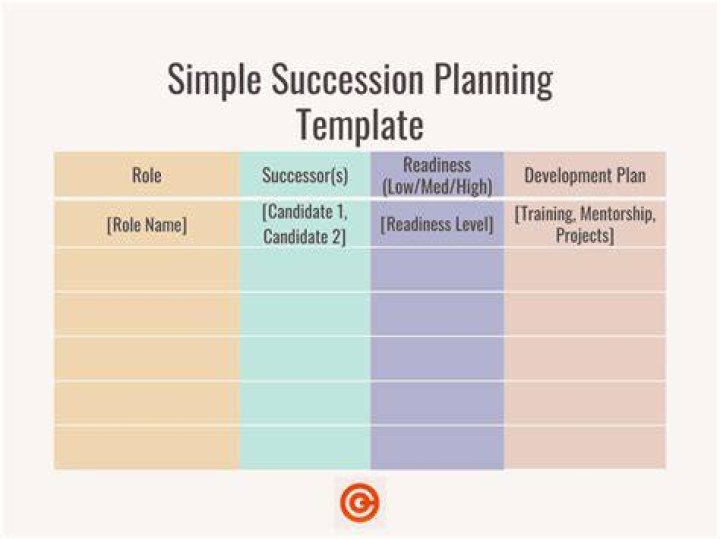 Simple Succession Planning Template

| Role | Successor(s) | Readiness (Low/Med/High) | Development Plan |
|---|---|---|---|
| [Role Name] | [Candidate 1, Candidate 2] | [Readiness Level] | [Training, Mentorship, Projects] |
| | | | |
| | | | |
| | | | |
| | | | |
| | | | |